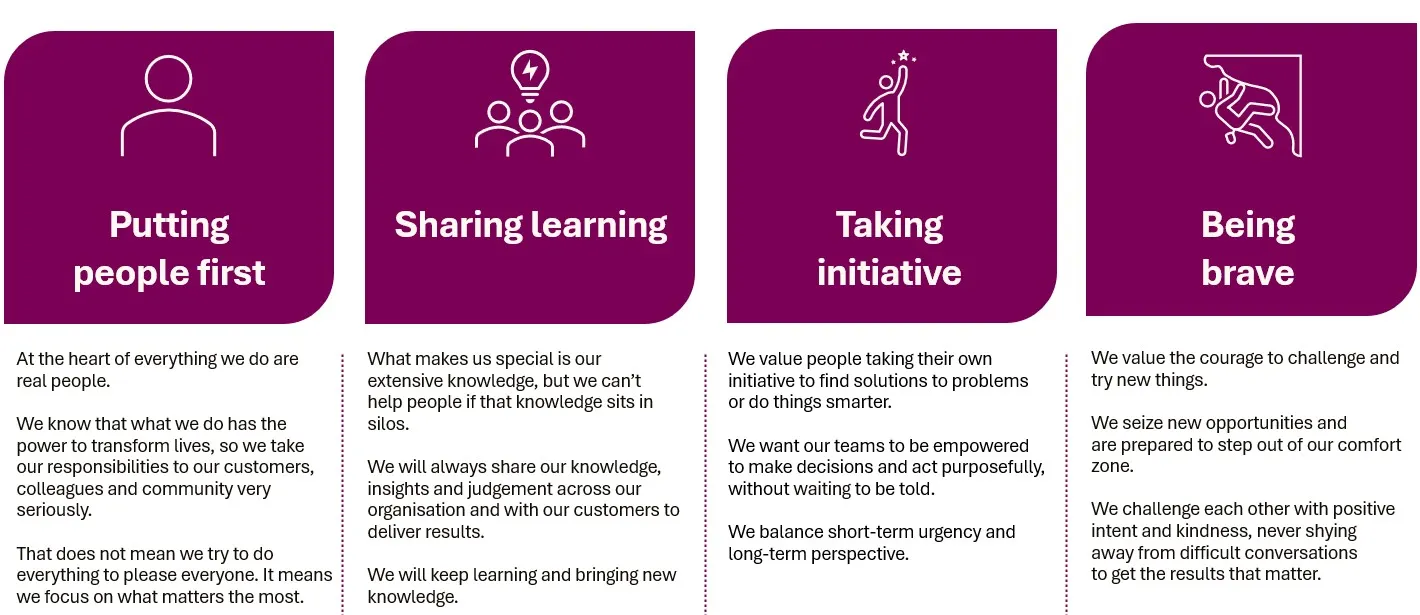 Putting people first

At the heart of everything we do are real people.

We know that what we do has the power to transform lives, so we take our responsibilities to our customers, colleagues and community very seriously.

That does not mean we try to do everything to please everyone. It means we focus on what matters the most.

Sharing learning

What makes us special is our extensive knowledge, but we can't help people if that knowledge sits in silos.

We will always share our knowledge, insights and judgement across our organisation and with our customers to deliver results.

We will keep learning and bringing new knowledge.

Taking initiative

We value people taking their own initiative to find solutions to problems or do things smarter.

We want our teams to be empowered to make decisions and act purposefully, without waiting to be told.

We balance short-term urgency and long-term perspective.

Being brave

We value the courage to challenge and try new things.

We seize new opportunities and are prepared to step out of our comfort zone.

We challenge each other with positive intent and kindness, never shying away from difficult conversations to get the results that matter.